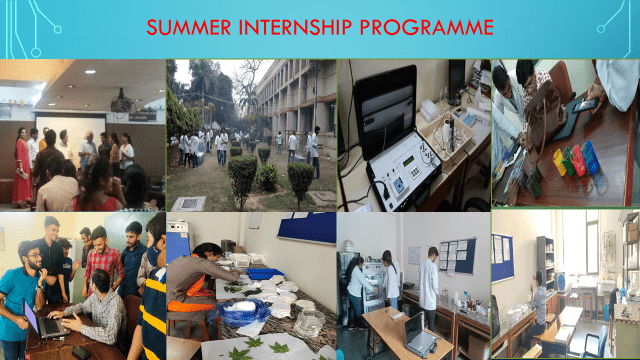 SUMMER INTERNSHIP PROGRAMME